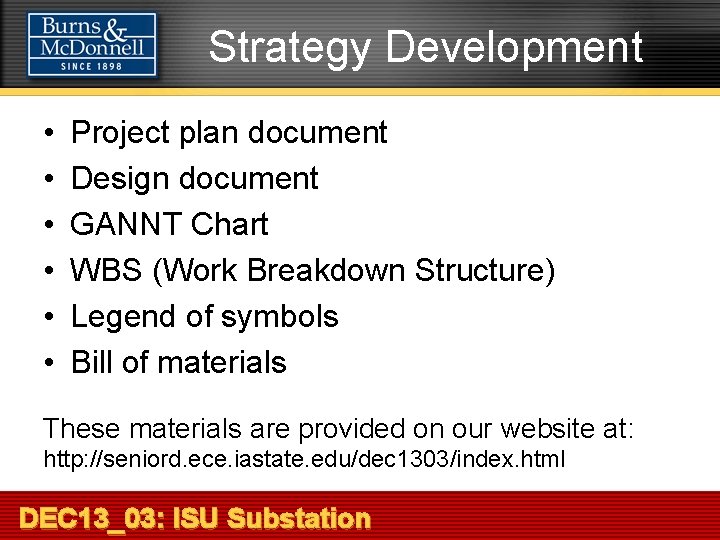 Burns & McDonnell
SINCE 1898

Strategy Development

• Project plan document
• Design document
• GANNT Chart
• WBS (Work Breakdown Structure)
• Legend of symbols
• Bill of materials

These materials are provided on our website at:
http://seniord.ece.iastate.edu/dec1303/index.html

DEC13_03: ISU Substation